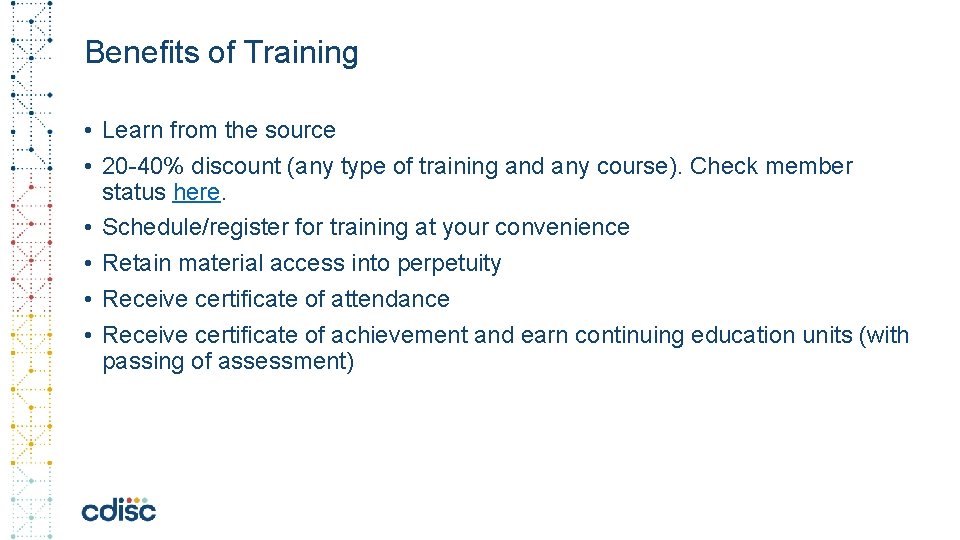 Benefits of Training

• Learn from the source
• 20-40% discount (any type of training and any course). Check member status here.
• Schedule/register for training at your convenience
• Retain material access into perpetuity
• Receive certificate of attendance
• Receive certificate of achievement and earn continuing education units (with passing of assessment)

cdisc